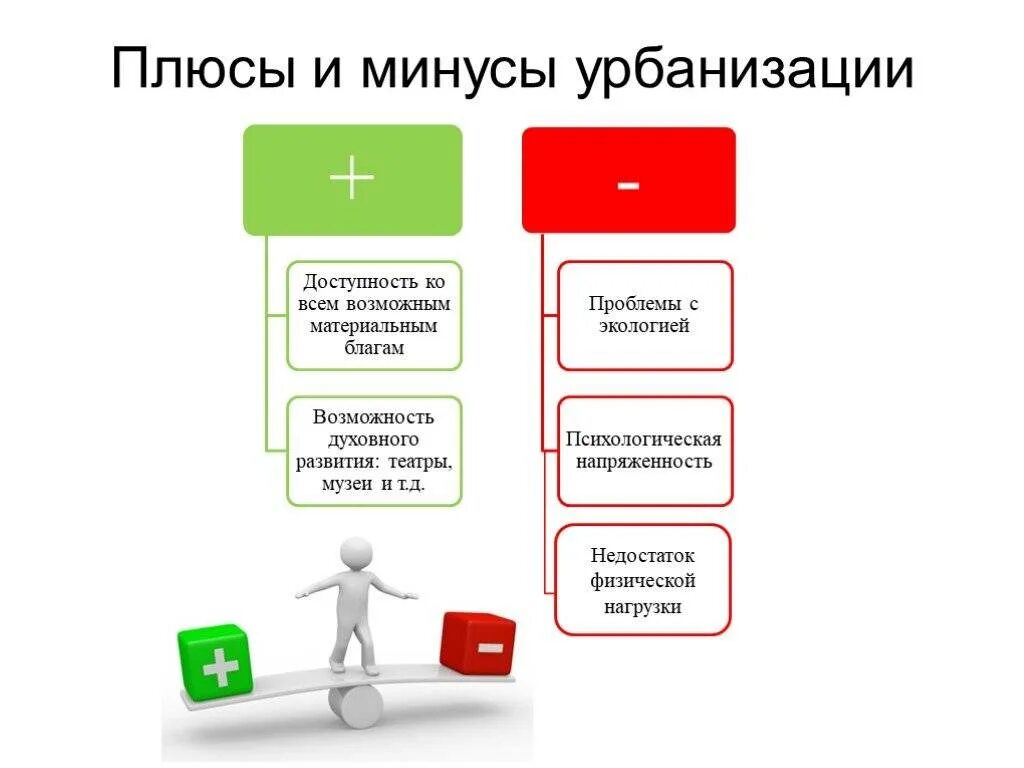 Плюсы и минусы урбанизации

+

Доступность ко всем возможным материальным благам

Возможность духовного развития: театры, музеи и т.д.

-

Проблемы с экологией

Психологическая напряженность

Недостаток физической нагрузки

+

-